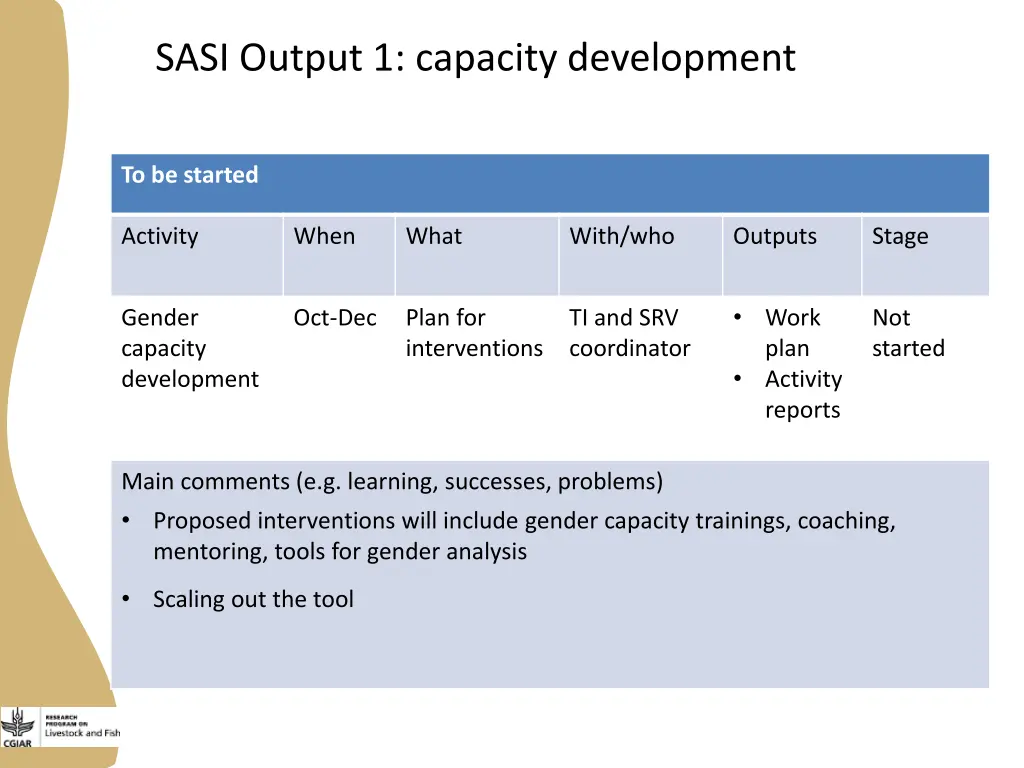 SASI Output 1: capacity development

To be started

| Activity | When | What | With/who | Outputs | Stage |
|---|---|---|---|---|---|
| Gender capacity development | Oct-Dec | Plan for interventions | TI and SRV coordinator | • Work plan • Activity reports | Not started |

Main comments (e.g. learning, successes, problems)

• Proposed interventions will include gender capacity trainings, coaching, mentoring, tools for gender analysis

• Scaling out the tool

CGIAR RESEARCH PROGRAM ON Livestock and Fish